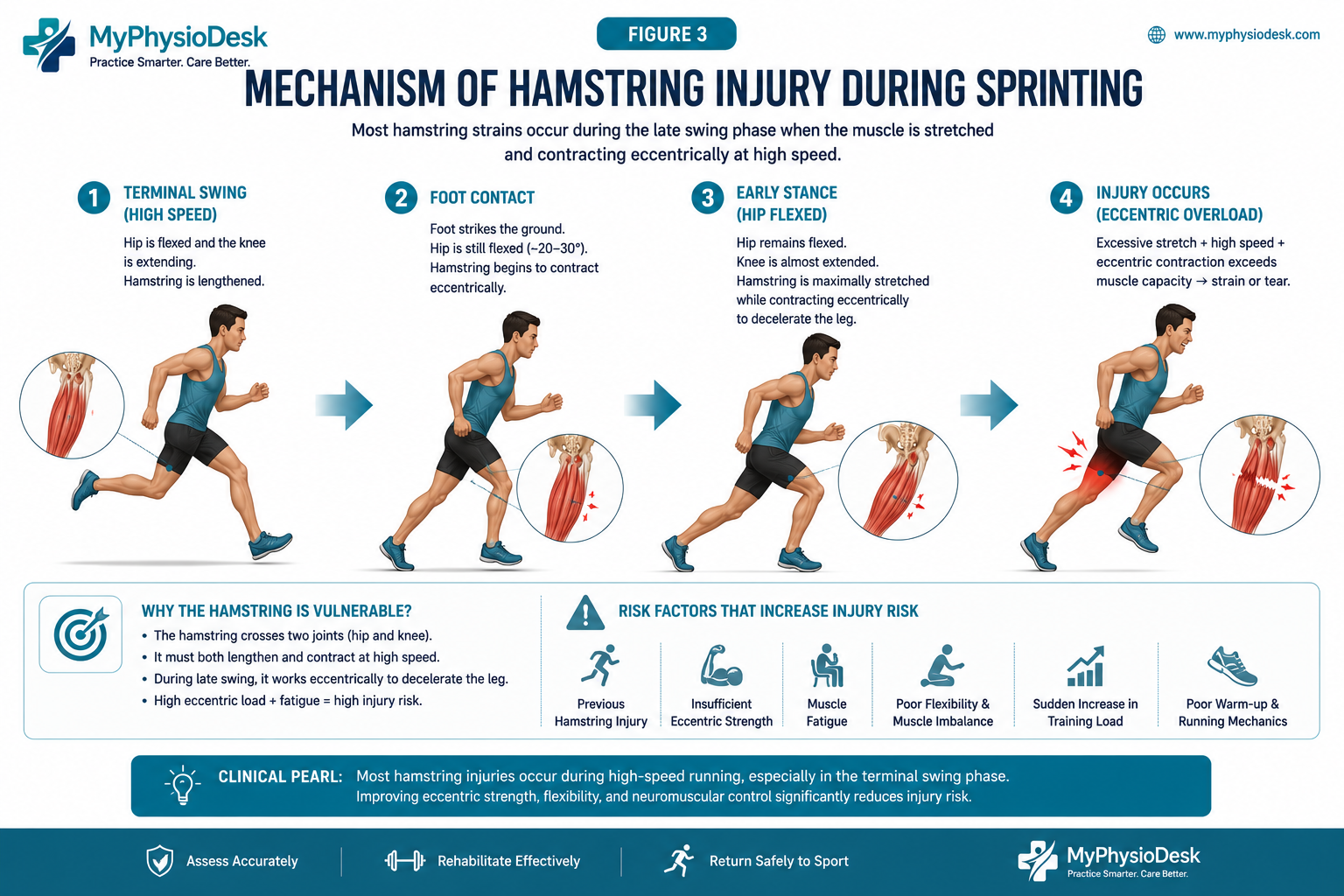 MyPhysioDesk
Practice Smarter. Care Better.

FIGURE 3

www.myphysiodesk.com

MECHANISM OF HAMSTRING INJURY DURING SPRINTING

Most hamstring strains occur during the late swing phase when the muscle is stretched and contracting eccentrically at high speed.

1 TERMINAL SWING (HIGH SPEED)
Hip is flexed and the knee is extending.
Hamstring is lengthened.

2 FOOT CONTACT
Foot strikes the ground.
Hip is still flexed (~20–30°).
Hamstring begins to contract eccentrically.

3 EARLY STANCE (HIP FLEXED)
Hip remains flexed.
Knee is almost extended.
Hamstring is maximally stretched while contracting eccentrically to decelerate the leg.

4 INJURY OCCURS (ECCENTRIC OVERLOAD)
Excessive stretch + high speed + eccentric contraction exceeds muscle capacity → strain or tear.

WHY THE HAMSTRING IS VULNERABLE?
• The hamstring crosses two joints (hip and knee).
• It must both lengthen and contract at high speed.
• During late swing, it works eccentrically to decelerate the leg.
• High eccentric load + fatigue = high injury risk.

RISK FACTORS THAT INCREASE INJURY RISK
Previous Hamstring Injury
Insufficient Eccentric Strength
Muscle Fatigue
Poor Flexibility & Muscle Imbalance
Sudden Increase in Training Load
Poor Warm-up & Running Mechanics

CLINICAL PEARL: Most hamstring injuries occur during high-speed running, especially in the terminal swing phase. Improving eccentric strength, flexibility, and neuromuscular control significantly reduces injury risk.

Assess Accurately
Rehabilitate Effectively
Return Safely to Sport
MyPhysioDesk
Practice Smarter. Care Better.